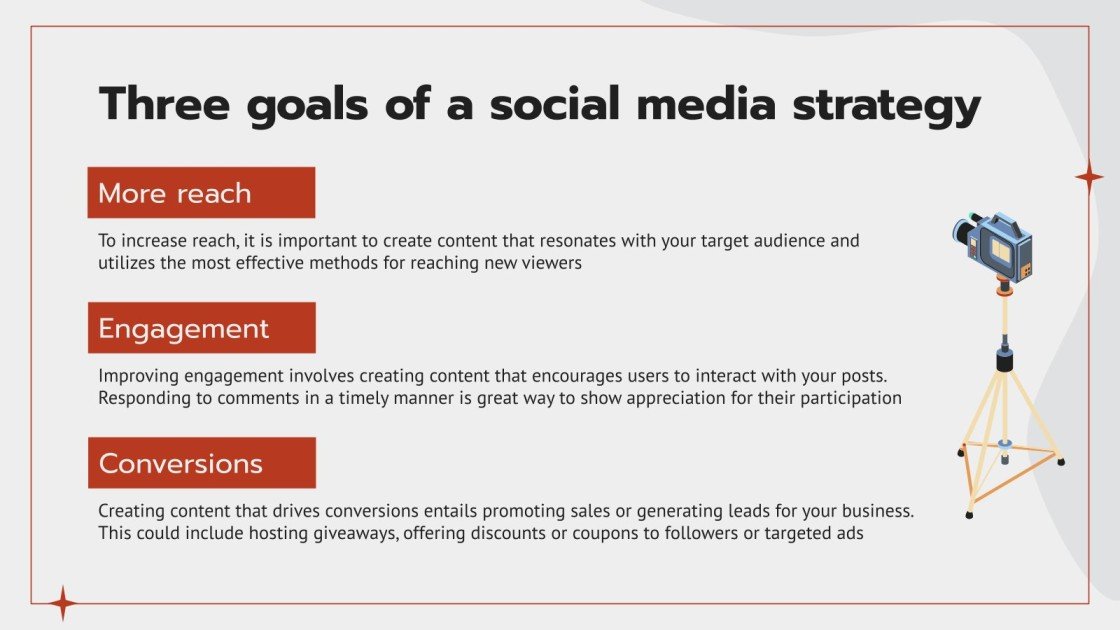 Three goals of a social media strategy

More reach

To increase reach, it is important to create content that resonates with your target audience and utilizes the most effective methods for reaching new viewers

Engagement

Improving engagement involves creating content that encourages users to interact with your posts. Responding to comments in a timely manner is great way to show appreciation for their participation

Conversions

Creating content that drives conversions entails promoting sales or generating leads for your business. This could include hosting giveaways, offering discounts or coupons to followers or targeted ads